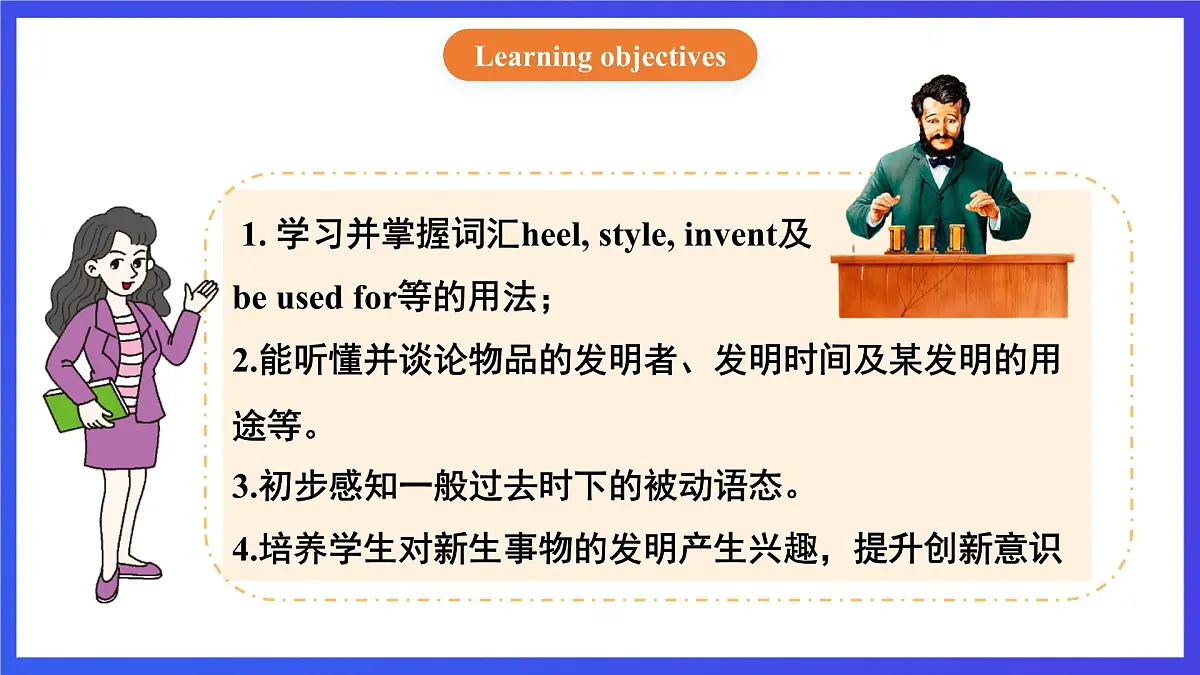 Learning objectives

1. 学习并掌握词汇heel, style, invent及be used for等的用法；

2.能听懂并谈论物品的发明者、发明时间及某发明的用途等。

3.初步感知一般过去时下的被动语态。

4.培养学生对新生事物的发明产生兴趣，提升创新意识